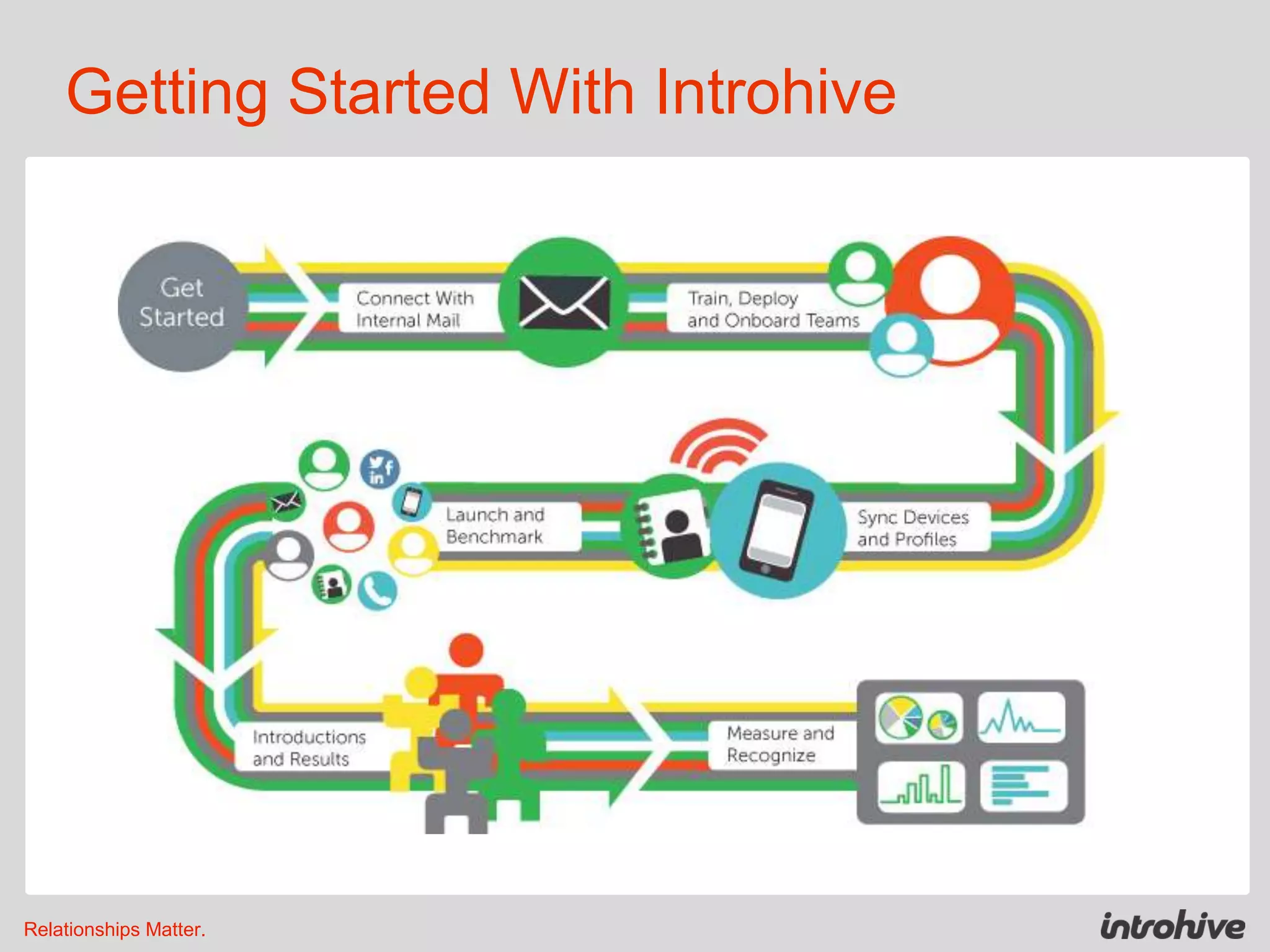 Getting Started With Introhive

Get Started

Connect With Internal Mail

Train, Deploy and Onboard Teams

Sync Devices and Profiles

Launch and Benchmark

Introductions and Results

Measure and Recognize

Relationships Matter.

introhive